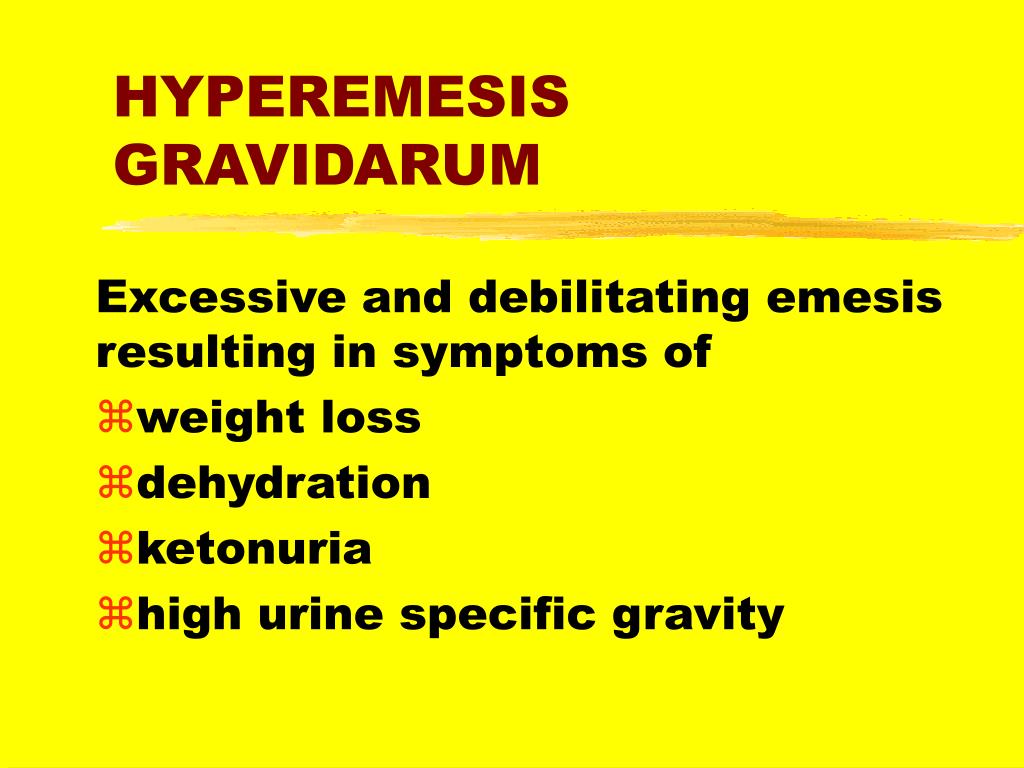 HYPEREMESIS GRAVIDARUM

Excessive and debilitating emesis resulting in symptoms of

⌘weight loss
⌘dehydration
⌘ketonuria
⌘high urine specific gravity